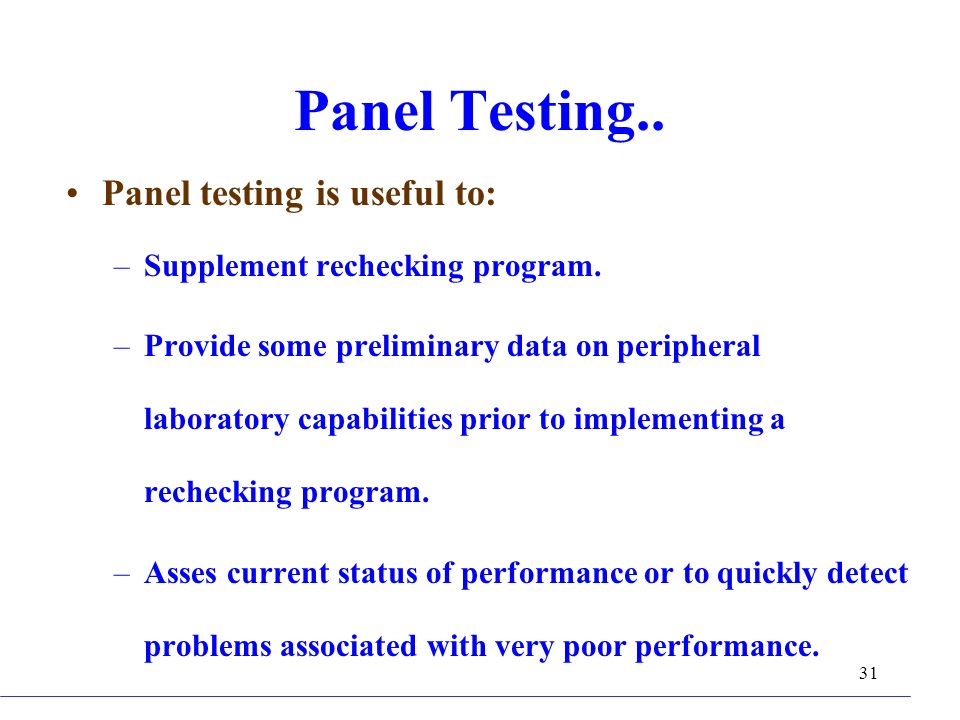 Panel Testing..

• Panel testing is useful to:

– Supplement rechecking program.

– Provide some preliminary data on peripheral laboratory capabilities prior to implementing a rechecking program.

– Asses current status of performance or to quickly detect problems associated with very poor performance.

31